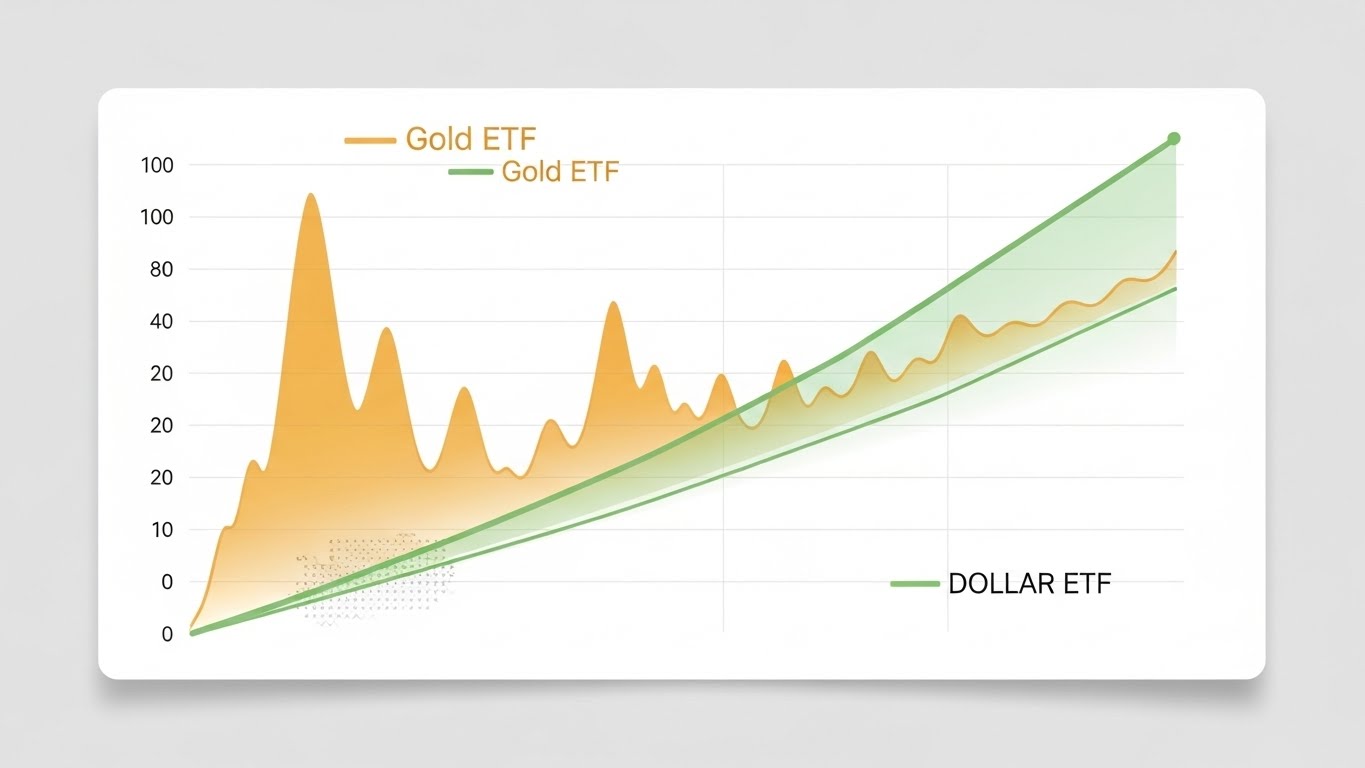 Gold ETF
Gold ETF

100
100
80
40
20
20
20
10
0
0

DOLLAR ETF